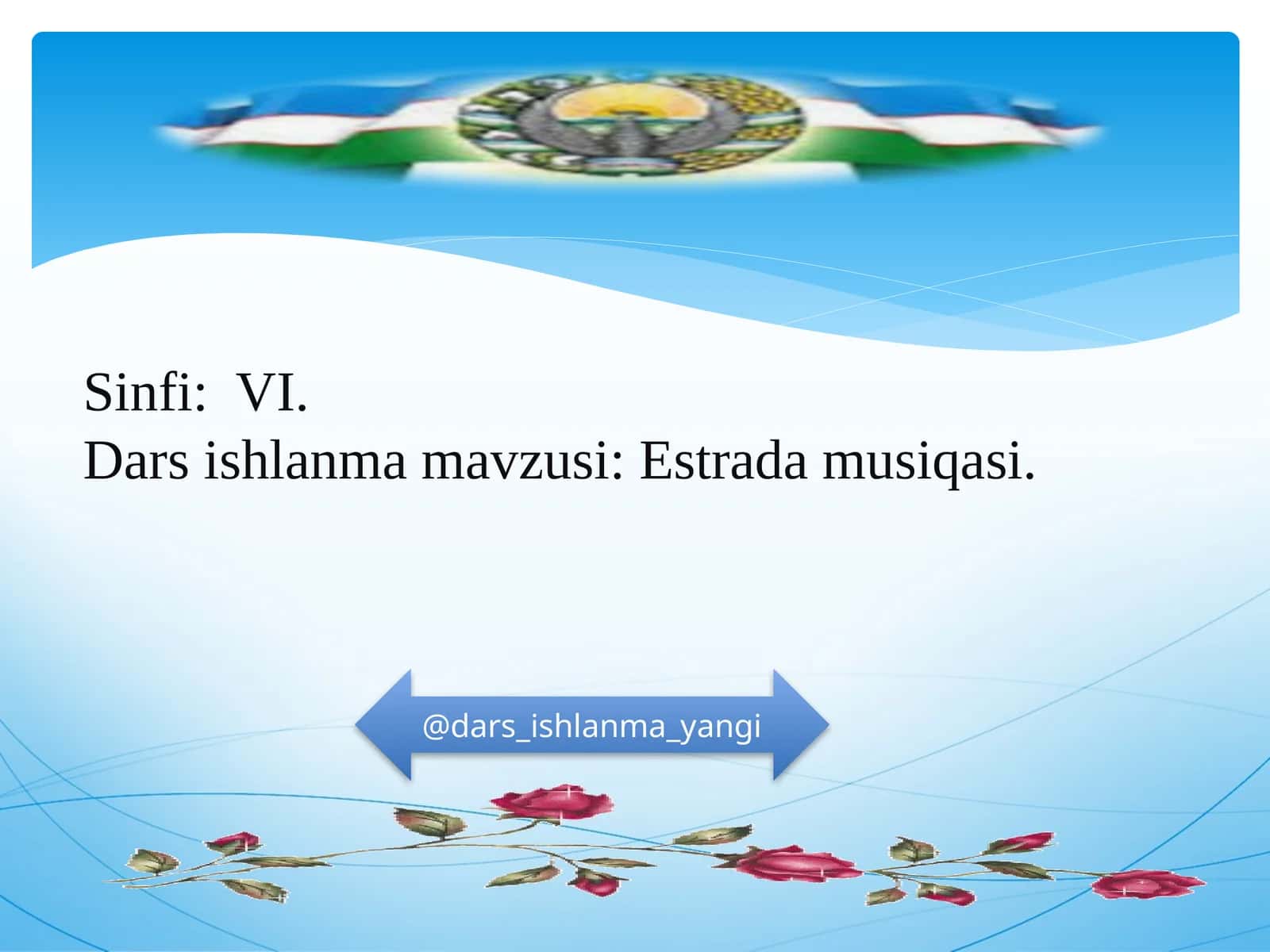 Sinfi:  VI.
Dars ishlanma mavzusi: Estrada musiqasi.

@dars_ishlanma_yangi